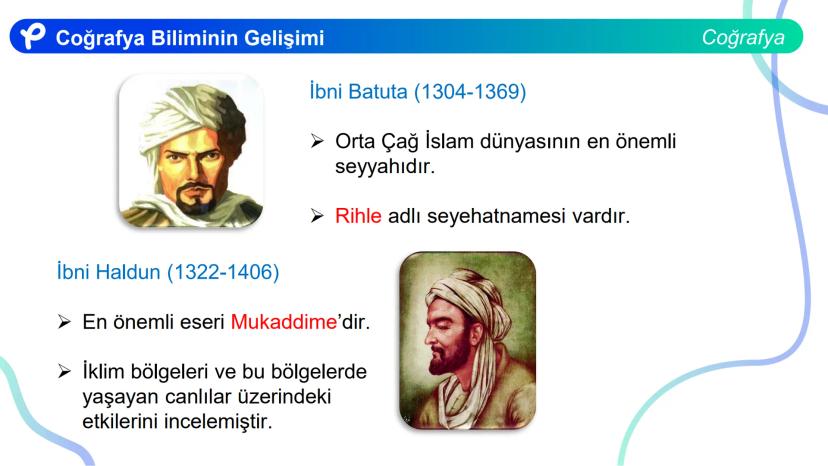 Coğrafya Biliminin Gelişimi

Coğrafya

İbni Batuta (1304-1369)

➢ Orta Çağ İslam dünyasının en önemli seyyahıdır.

➢ Rihle adlı seyehatnamesi vardır.

İbni Haldun (1322-1406)

➢ En önemli eseri Mukaddime'dir.

➢ İklim bölgeleri ve bu bölgelerde yaşayan canlılar üzerindeki etkilerini incelemiştir.